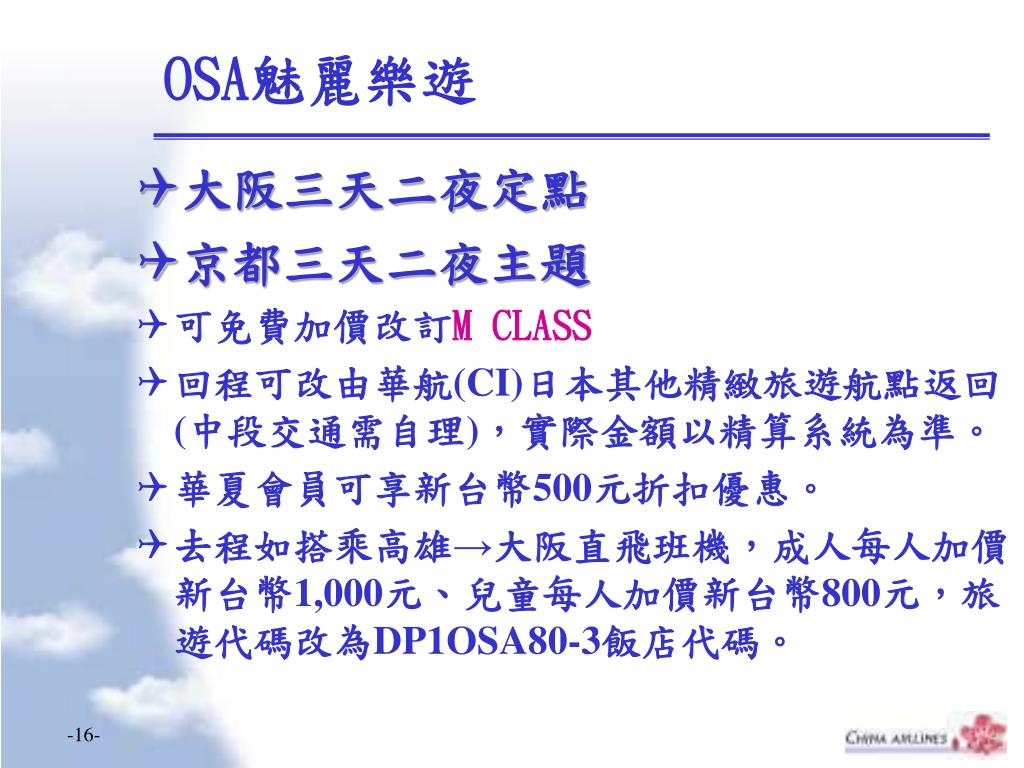 OSA魅麗樂遊

大阪三天二夜定點

京都三天二夜主題

可免費加價改訂M CLASS

回程可改由華航(CI)日本其他精緻旅遊航點返回(中段交通需自理)，實際金額以精算系統為準。

華夏會員可享新台幣500元折扣優惠。

去程如搭乘高雄→大阪直飛班機，成人每人加價新台幣1,000元、兒童每人加價新台幣800元，旅遊代碼改為DP1OSA80-3飯店代碼。

-16-

CHINA AIRLINES